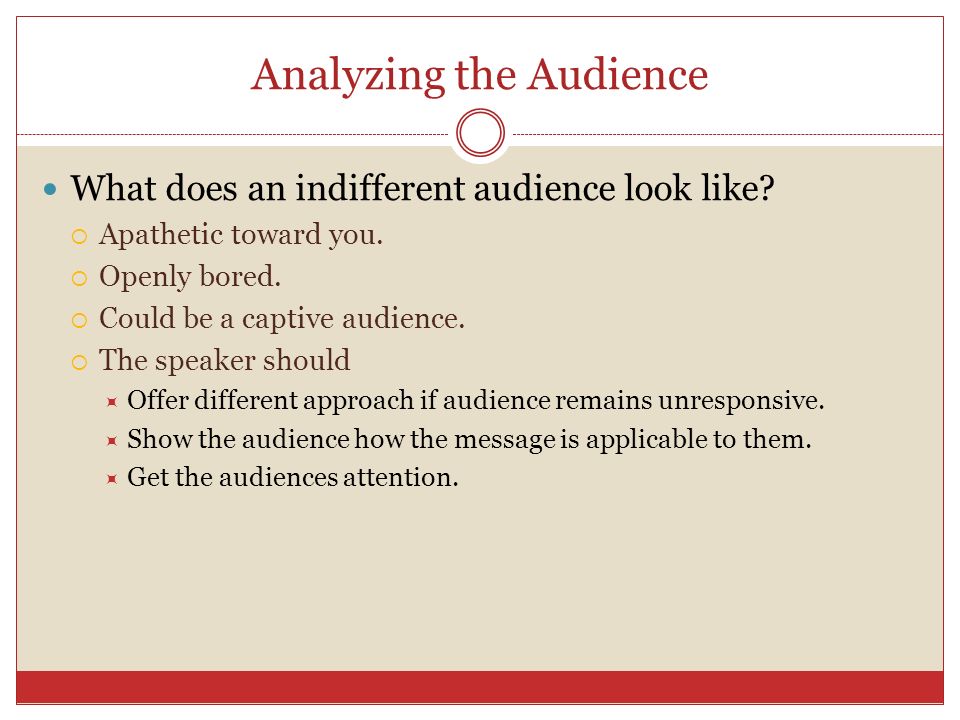 Analyzing the Audience

What does an indifferent audience look like?

Apathetic toward you.

Openly bored.

Could be a captive audience.

The speaker should

Offer different approach if audience remains unresponsive.

Show the audience how the message is applicable to them.

Get the audiences attention.